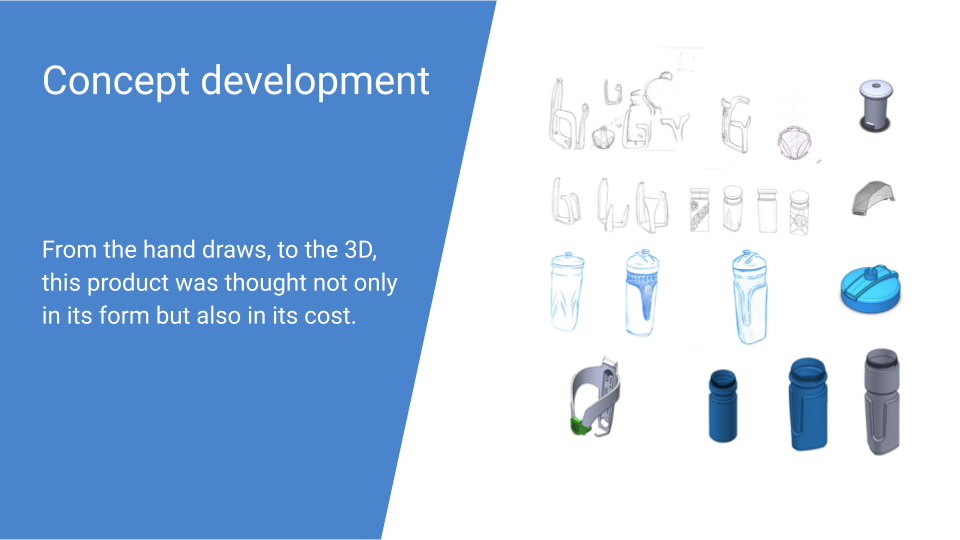 Concept development

From the hand draws, to the 3D, this product was thought not only in its form but also in its cost.